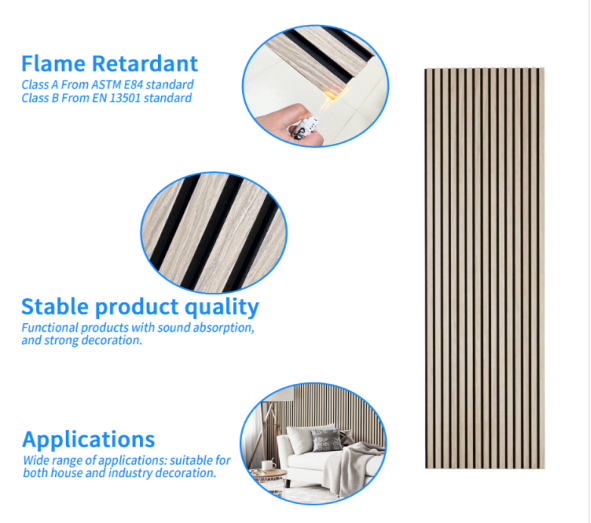 Flame Retardant
Class A From ASTM E84 standard
Class B From EN 13501 standard

Stable product quality
Functional products with sound absorption, and strong decoration.

Applications
Wide range of applications: suitable for both house and industry decoration.